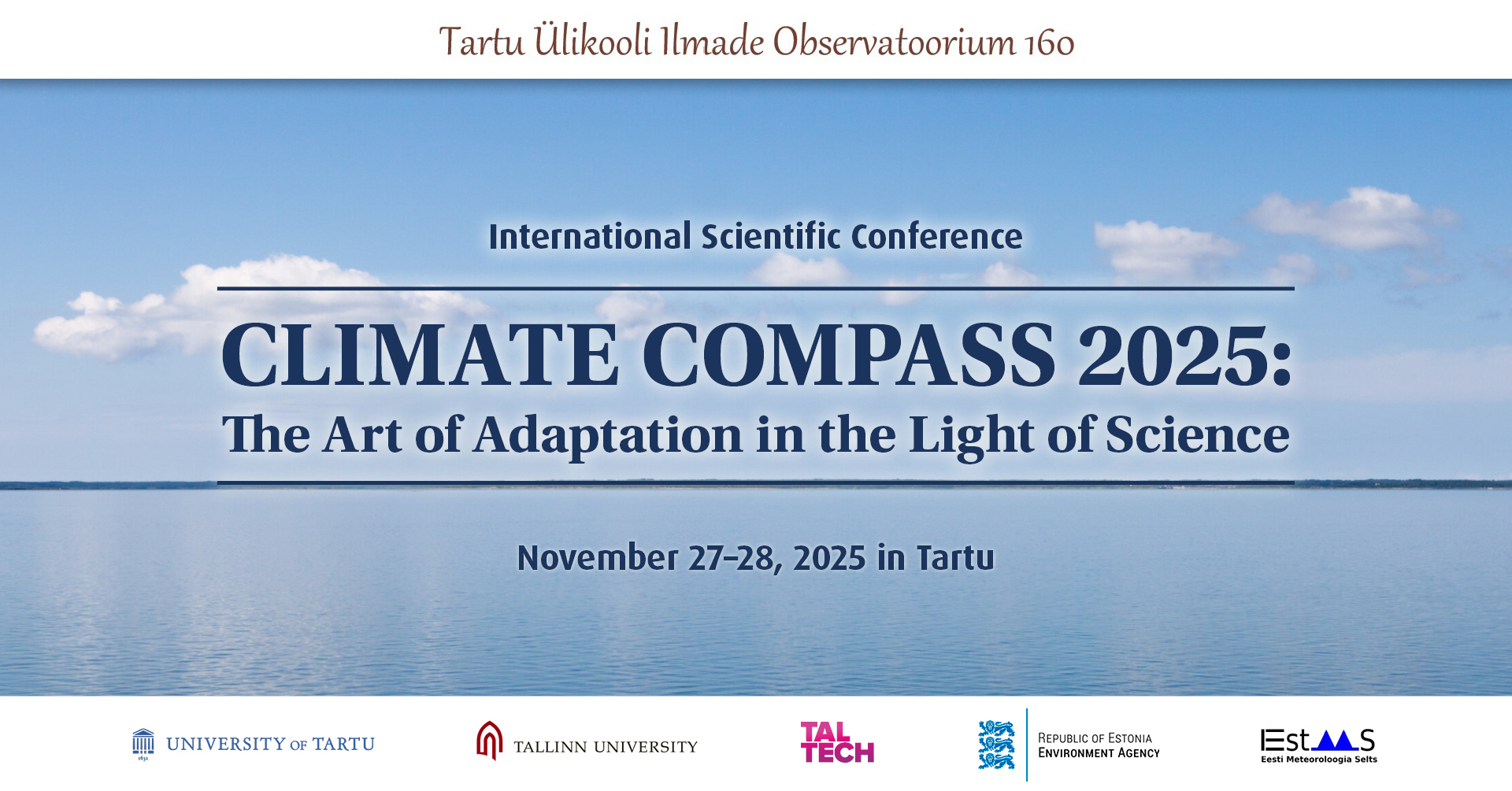 Tartu Ülikooli Ilmade Observatoorium 160

International Scientific Conference

CLIMATE COMPASS 2025:
The Art of Adaptation in the Light of Science

November 27–28, 2025 in Tartu

UNIVERSITY OF TARTU

TALLINN UNIVERSITY

TAL TECH

REPUBLIC OF ESTONIA
ENVIRONMENT AGENCY

EstMS
Eesti Meteoroloogia Selts